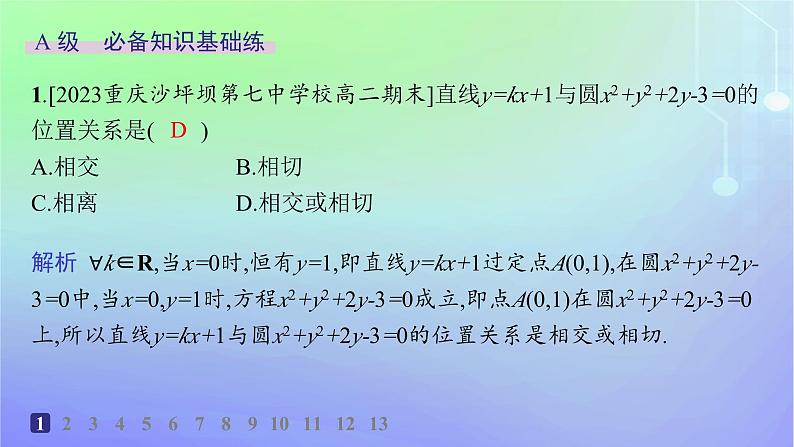 A 级　必备知识基础练

1.[2023重庆沙坪坝第七中学校高二期末]直线$y=kx+1$与圆$x^2+y^2+2y-3=0$的位置关系是( D )

A.相交　　B.相切

C.相离　　D.相交或相切

解析　$\forall k\in \mathbf{R}$,当$x=0$时,恒有$y=1$,即直线$y=kx+1$过定点$A(0,1)$,在圆$x^2+y^2+2y-3=0$中,当$x=0,y=1$时,方程$x^2+y^2+2y-3=0$成立,即点$A(0,1)$在圆$x^2+y^2+2y-3=0$上,所以直线$y=kx+1$与圆$x^2+y^2+2y-3=0$的位置关系是相交或相切.

1 2 3 4 5 6 7 8 9 10 11 12 13